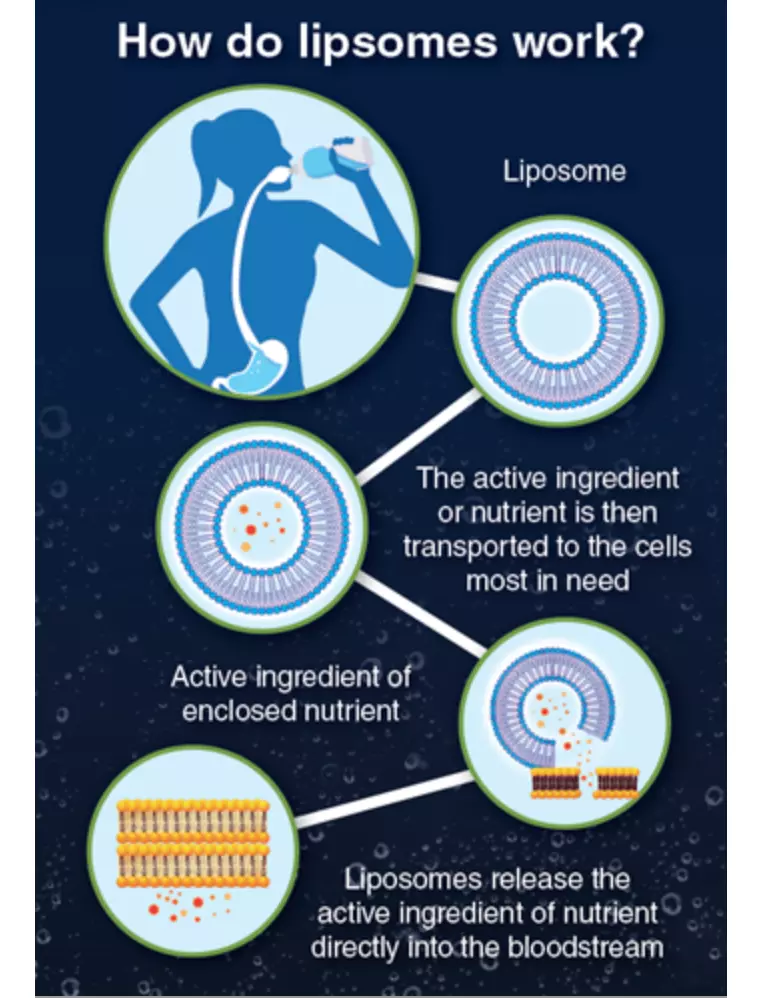 How do lipsomes work?

Liposome

The active ingredient or nutrient is then transported to the cells most in need

Active ingredient of enclosed nutrient

Liposomes release the active ingredient of nutrient directly into the bloodstream